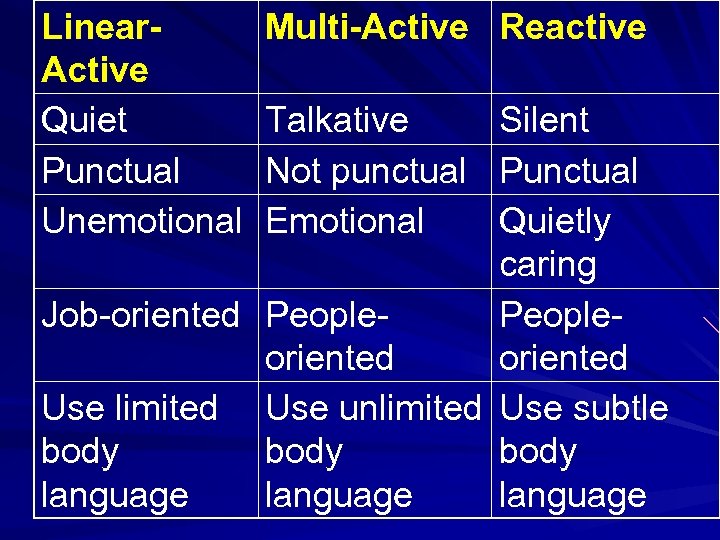 | Linear-Active | Multi-Active | Reactive |
|---|---|---|
| Quiet | Talkative | Silent |
| Punctual | Not punctual | Punctual |
| Unemotional | Emotional | Quietly caring |
| Job-oriented | People-oriented | People-oriented |
| Use limited body language | Use unlimited body language | Use subtle body language |